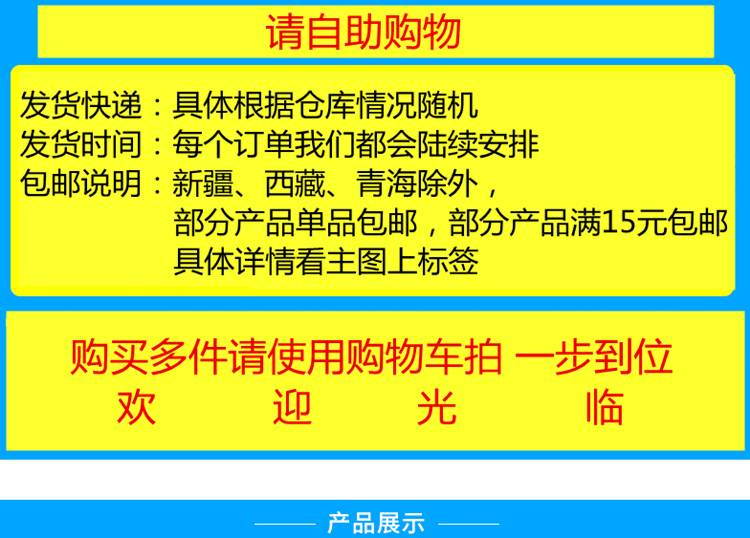 请自助购物

发货快递：具体根据仓库情况随机
发货时间：每个订单我们都会陆续安排
包邮说明：新疆、西藏、青海除外，
部分产品单品包邮，部分产品满15元包邮
具体详情看主图上标签

购买多件请使用购物车拍 一步到位
欢 迎 光 临

产品展示